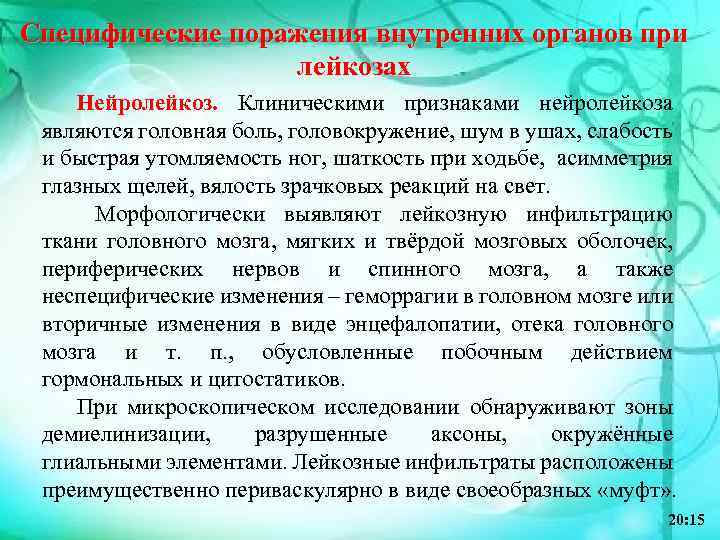 Специфические поражения внутренних органов при лейкозах

Нейролейкоз. Клиническими признаками нейролейкоза являются головная боль, головокружение, шум в ушах, слабость и быстрая утомляемость ног, шаткость при ходьбе, асимметрия глазных щелей, вялость зрачковых реакций на свет.

Морфологически выявляют лейкозную инфильтрацию ткани головного мозга, мягких и твёрдой мозговых оболочек, периферических нервов и спинного мозга, а также неспецифические изменения – геморрагии в головном мозге или вторичные изменения в виде энцефалопатии, отека головного мозга и т. п., обусловленные побочным действием гормональных и цитостатиков.

При микроскопическом исследовании обнаруживают зоны демиелинизации, разрушенные аксоны, окружённые глиальными элементами. Лейкозные инфильтраты расположены преимущественно периваскулярно в виде своеобразных «муфт».

20:15